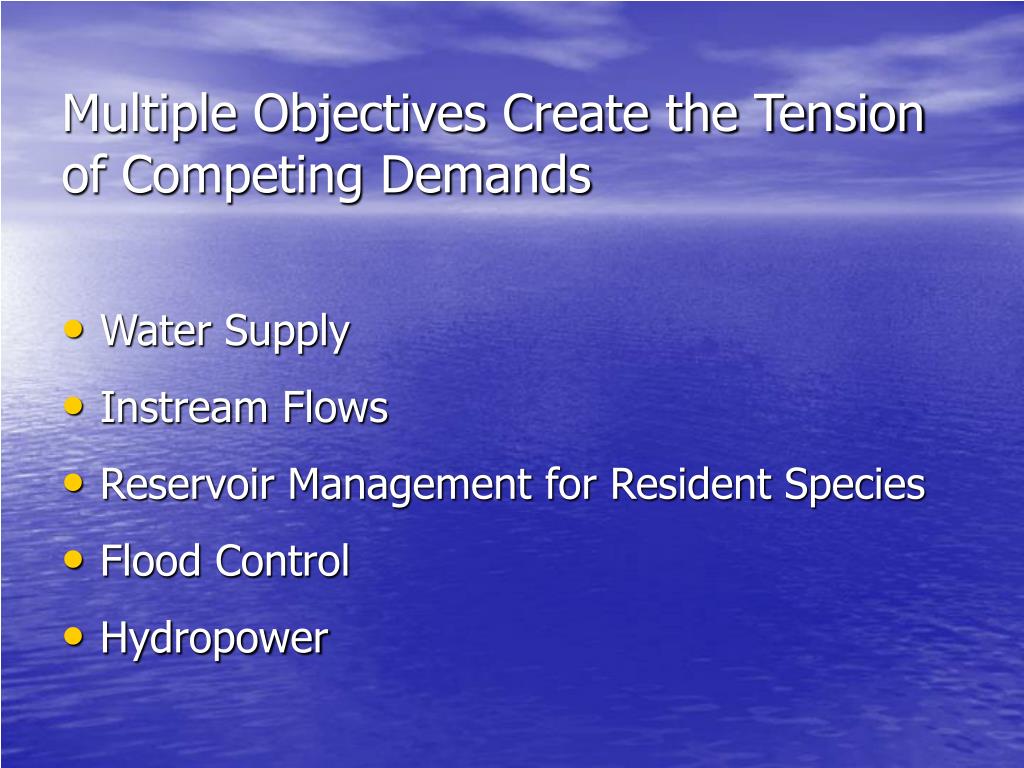 Multiple Objectives Create the Tension of Competing Demands

• Water Supply
• Instream Flows
• Reservoir Management for Resident Species
• Flood Control
• Hydropower